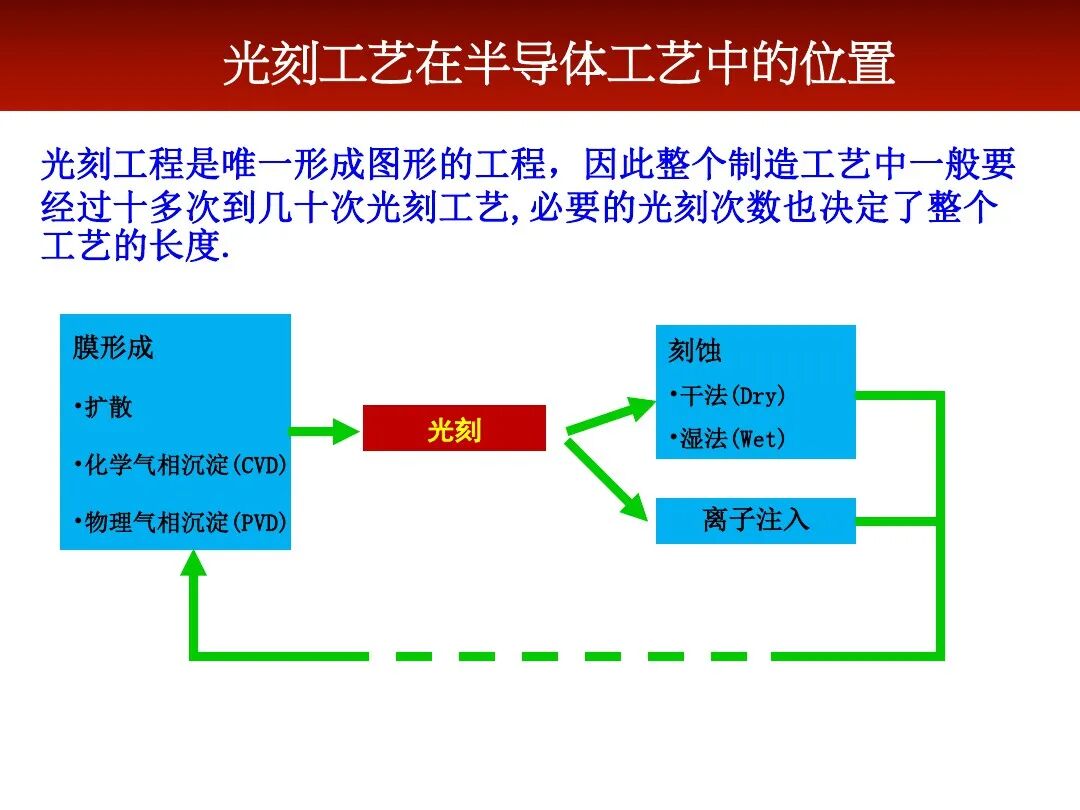 光刻工艺在半导体工艺中的位置

光刻工程是唯一形成图形的工程，因此整个制造工艺中一般要经过十多次到几十次光刻工艺,必要的光刻次数也决定了整个工艺的长度.

膜形成

•扩散

•化学气相沉淀(CVD)

•物理气相沉淀(PVD)

光刻

刻蚀

•干法(Dry)

•湿法(Wet)

离子注入